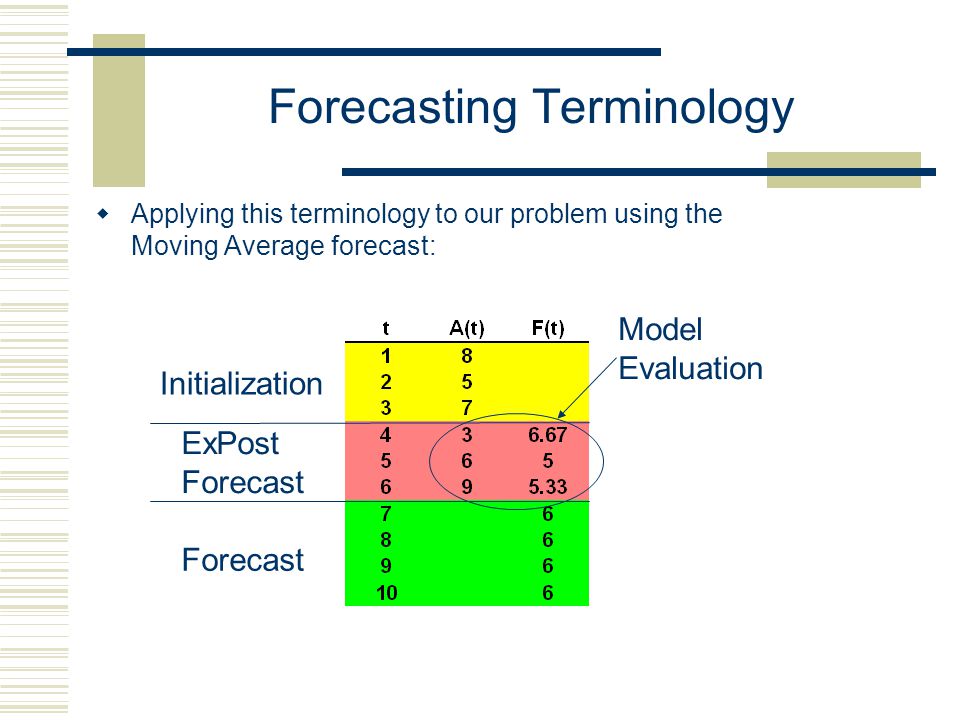 Forecasting Terminology

Applying this terminology to our problem using the Moving Average forecast:

Initialization

ExPost Forecast

Forecast

| t | A(t) | F(t) |
|---|---|---|
| 1 | 8 | |
| 2 | 5 | |
| 3 | 7 | |
| 4 | 3 | 6.67 |
| 5 | 6 | 5 |
| 6 | 9 | 5.33 |
| 7 | | 6 |
| 8 | | 6 |
| 9 | | 6 |
| 10 | | 6 |

Model Evaluation